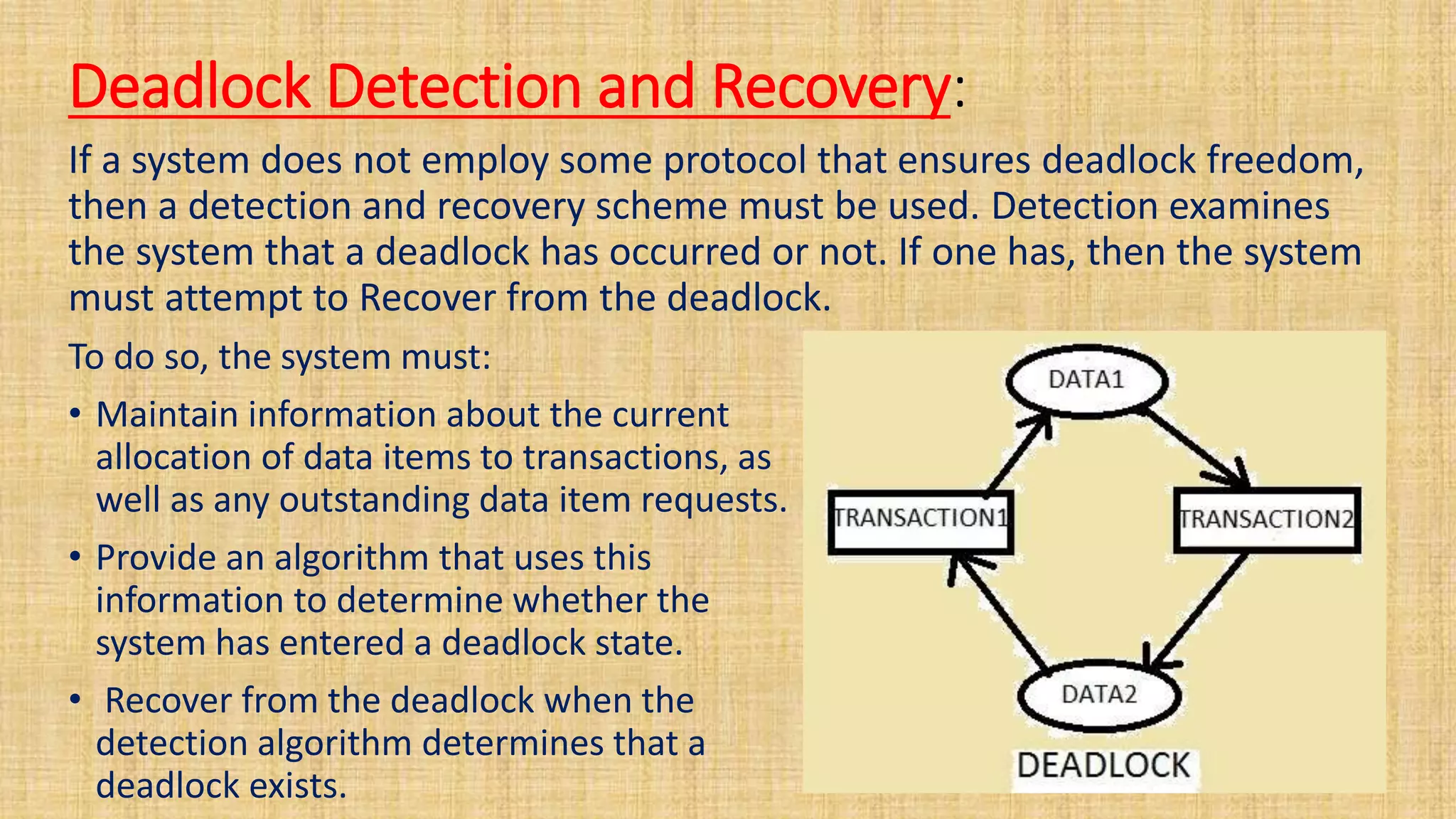 Deadlock Detection and Recovery:

If a system does not employ some protocol that ensures deadlock freedom, then a detection and recovery scheme must be used. Detection examines the system that a deadlock has occurred or not. If one has, then the system must attempt to Recover from the deadlock.

To do so, the system must:

• Maintain information about the current allocation of data items to transactions, as well as any outstanding data item requests.

• Provide an algorithm that uses this information to determine whether the system has entered a deadlock state.

• Recover from the deadlock when the detection algorithm determines that a deadlock exists.

DATA1

TRANSACTION1

TRANSACTION2

DATA2

DEADLOCK